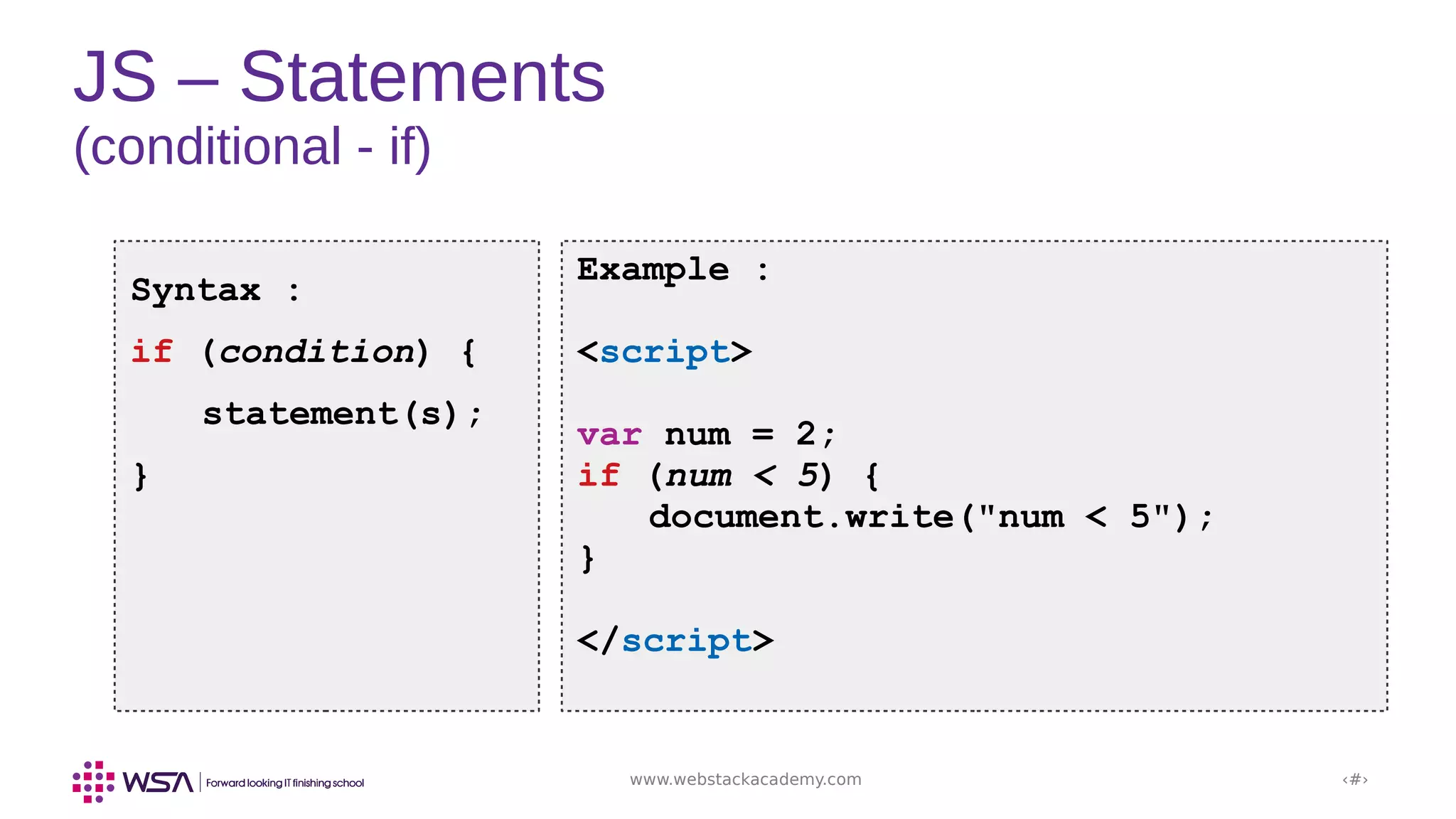 JS – Statements
(conditional - if)

Syntax :

if (condition) {

    statement(s);

}

Example :

<script>

var num = 2;
if (num < 5) {
    document.write("num < 5");
}

</script>

WSA | Forward looking IT finishing school

www.webstackacademy.com

‹#›